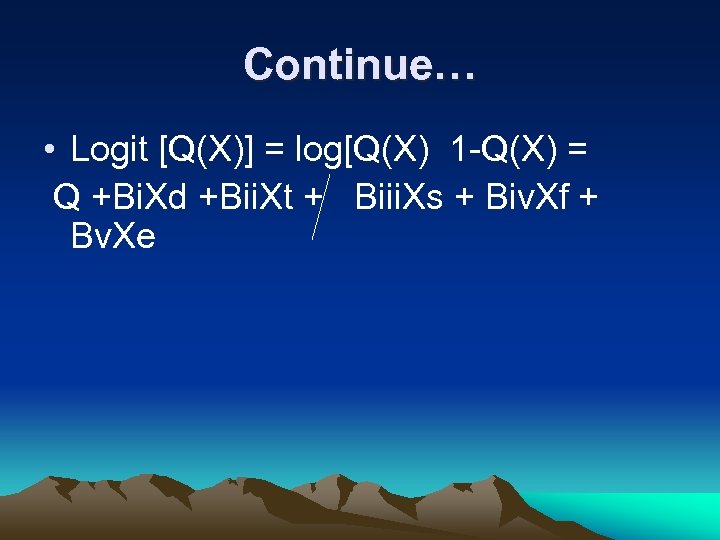 Continue…

• Logit [Q(X)] = log[Q(X) 1-Q(X) = Q +BiXd +BiiXt + BiiiXs + BivXf + BvXe